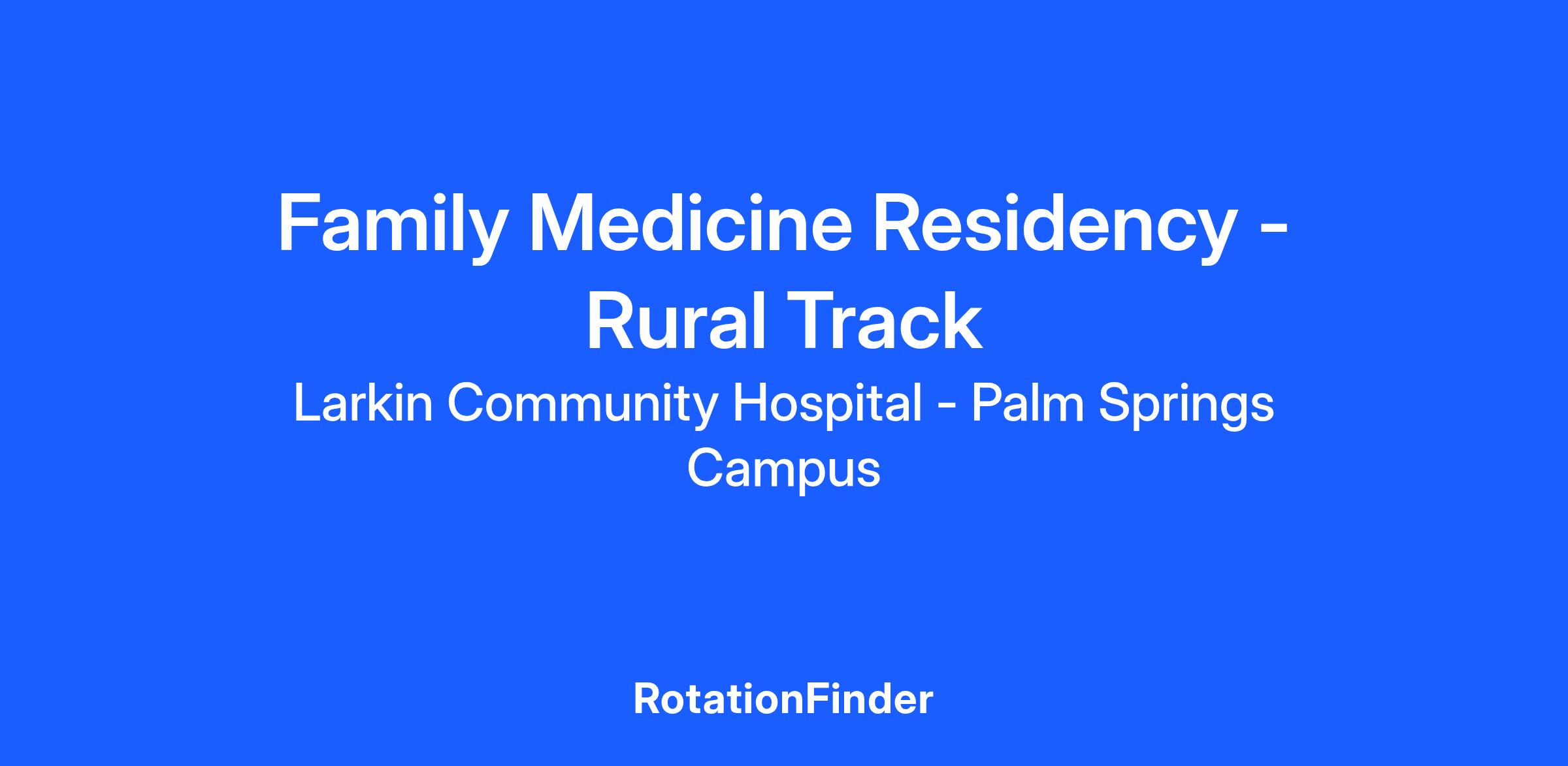 Family Medicine Residency - Rural Track

Larkin Community Hospital - Palm Springs Campus

RotationFinder